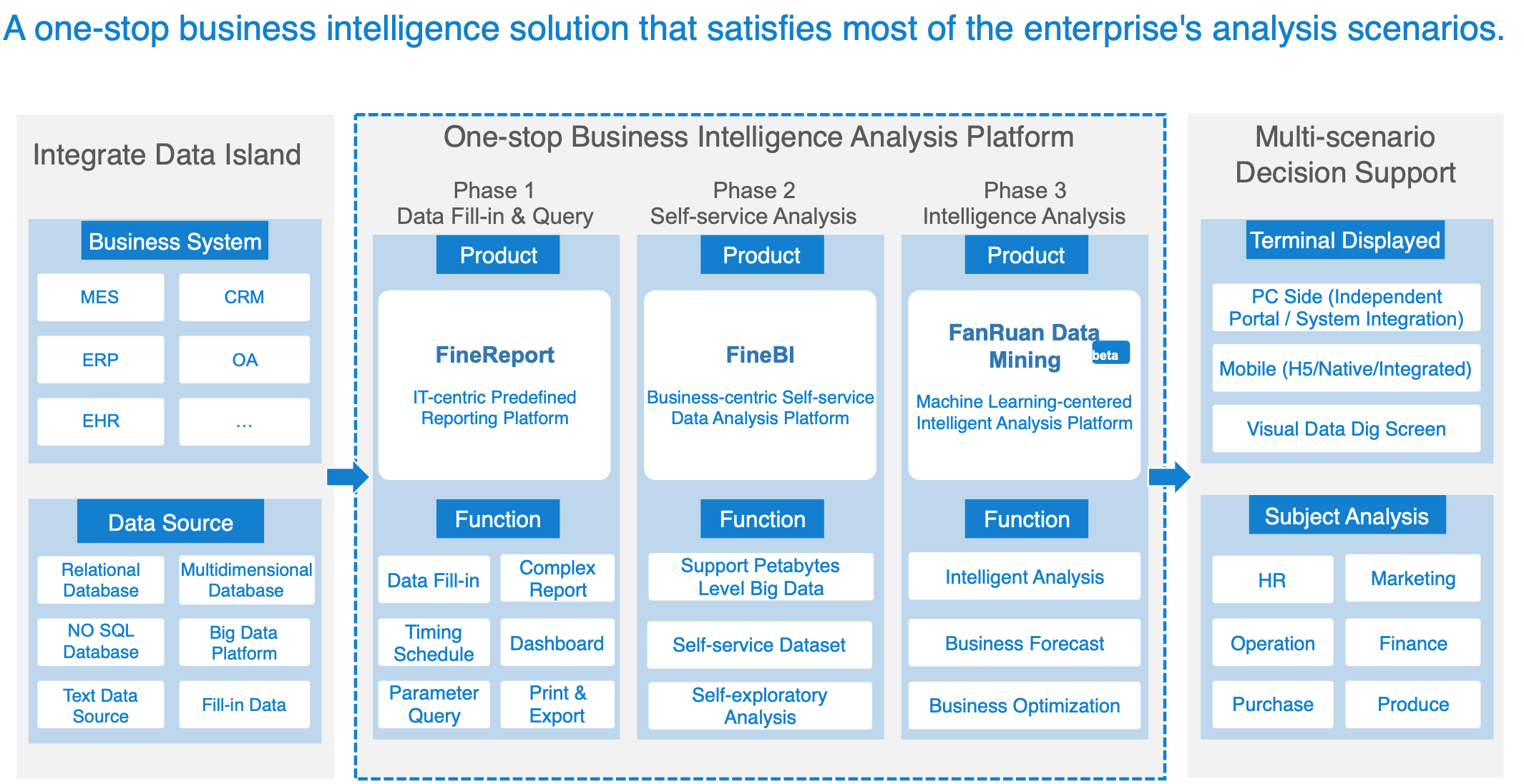 A one-stop business intelligence solution that satisfies most of the enterprise's analysis scenarios.

Integrate Data Island

Business System

MES

CRM

ERP

OA

EHR

...

Data Source

Relational Database

Multidimensional Database

NO SQL Database

Big Data Platform

Text Data Source

Fill-in Data

One-stop Business Intelligence Analysis Platform

Phase 1
Data Fill-in & Query

Product

FineReport

IT-centric Predefined Reporting Platform

Function

Data Fill-in

Complex Report

Timing Schedule

Dashboard

Parameter Query

Print & Export

Phase 2
Self-service Analysis

Product

FineBI

Business-centric Self-service Data Analysis Platform

Function

Support Petabytes Level Big Data

Self-service Dataset

Self-exploratory Analysis

Phase 3
Intelligence Analysis

Product

FanRuan Data Mining beta

Machine Learning-centered Intelligent Analysis Platform

Function

Intelligent Analysis

Business Forecast

Business Optimization

Multi-scenario Decision Support

Terminal Displayed

PC Side (Independent Portal / System Integration)

Mobile (H5/Native/Integrated)

Visual Data Dig Screen

Subject Analysis

HR

Marketing

Operation

Finance

Purchase

Produce